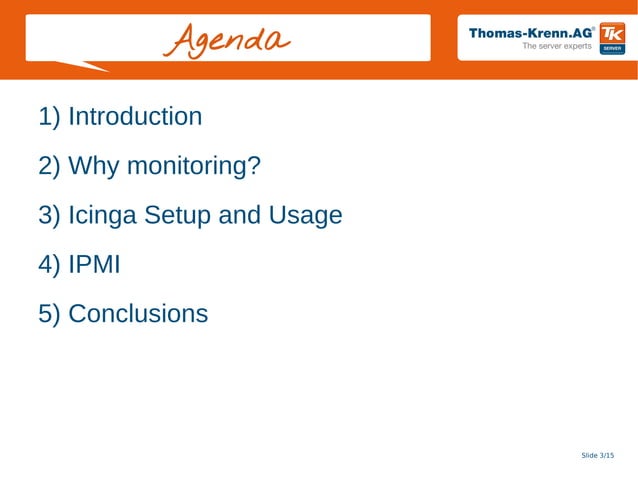 Agenda

Thomas-Krenn.AG®
The server experts
TK
SERVER

1) Introduction

2) Why monitoring?

3) Icinga Setup and Usage

4) IPMI

5) Conclusions

Slide 3/15